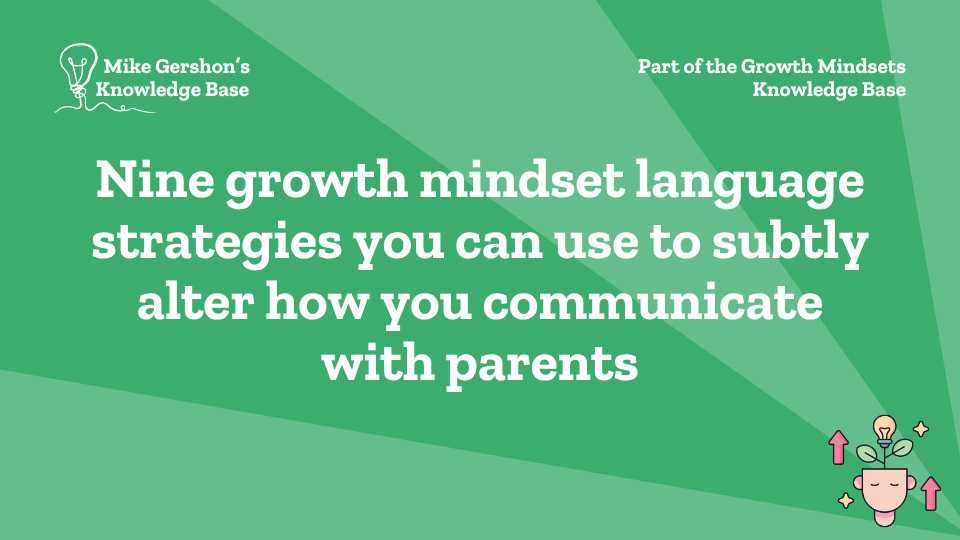 Mike Gershon's Knowledge Base

Part of the Growth Mindsets Knowledge Base

Nine growth mindset language strategies you can use to subtly alter how you communicate with parents